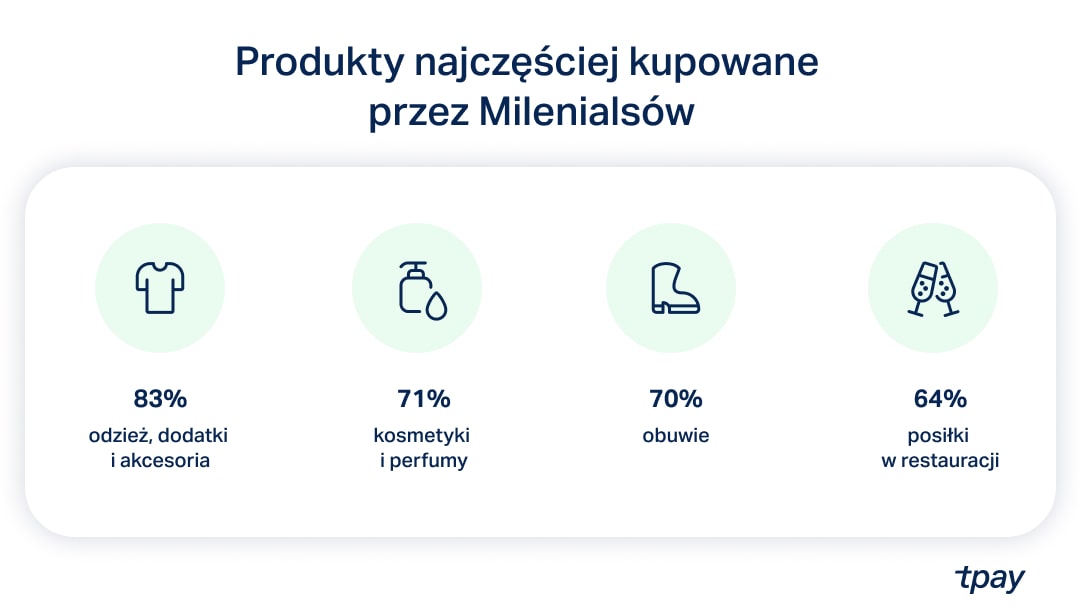 Produkty najczęściej kupowane przez Milenialsów

83%
odzież, dodatki i akcesoria

71%
kosmetyki i perfumy

70%
obuwie

64%
posiłki w restauracji

tpay